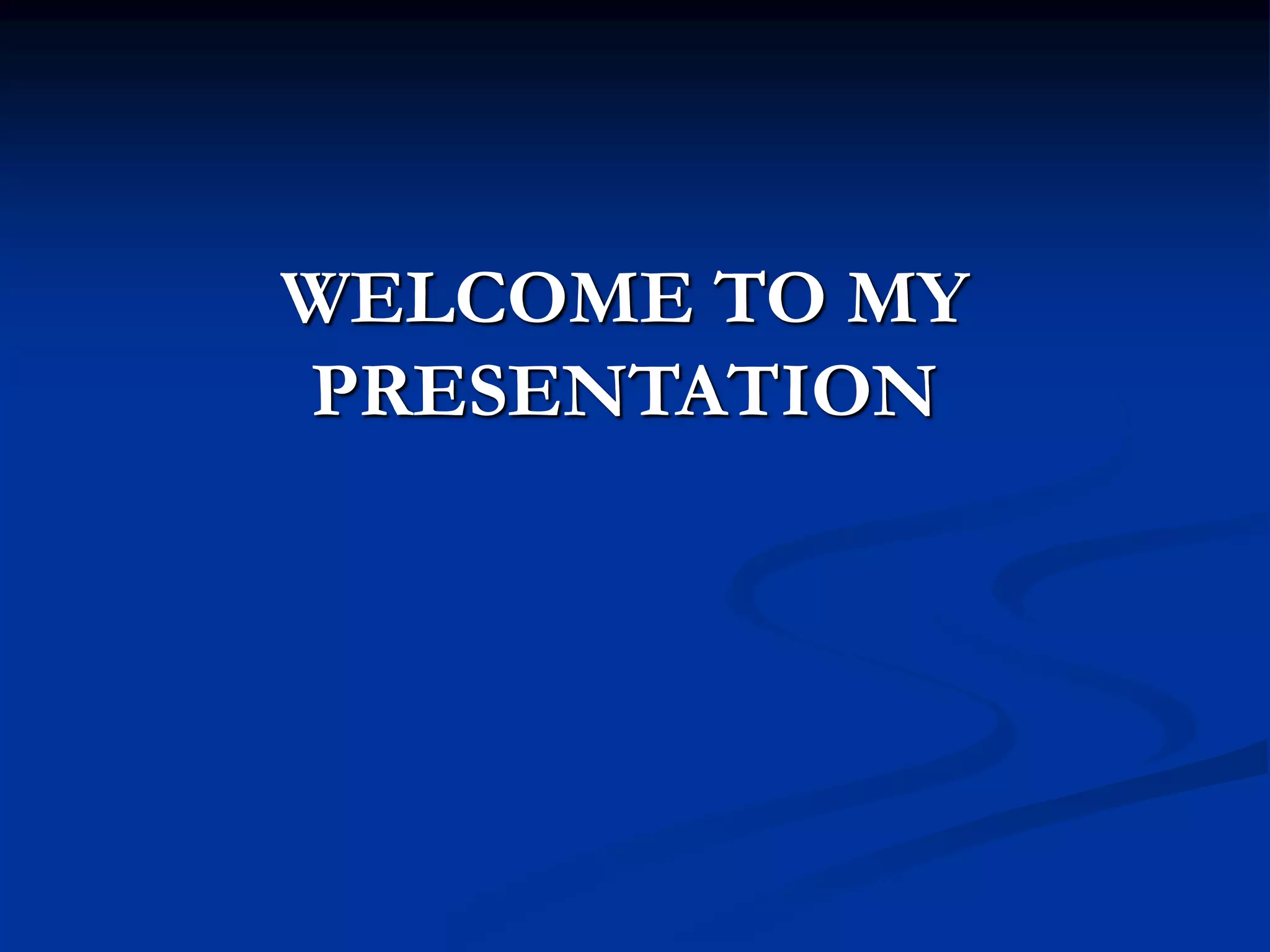 WELCOME TO MY PRESENTATION